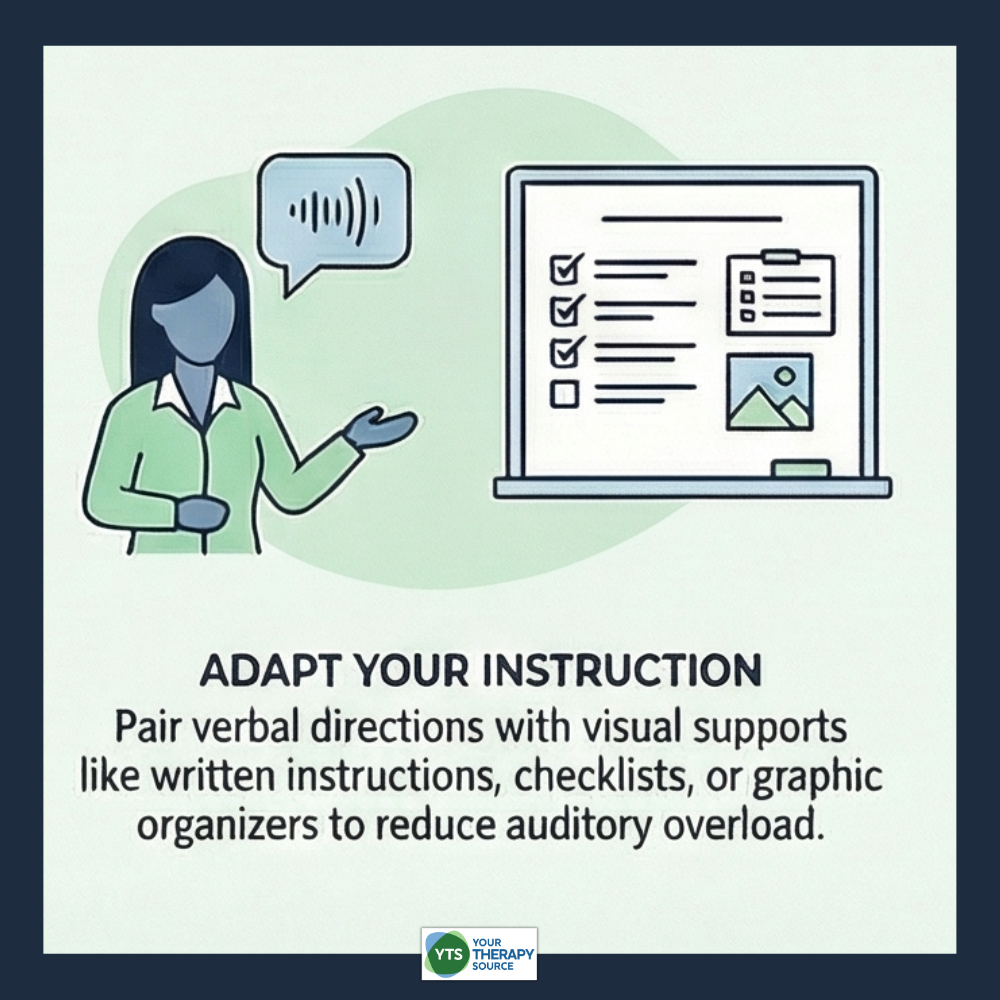 ADAPT YOUR INSTRUCTION

Pair verbal directions with visual supports like written instructions, checklists, or graphic organizers to reduce auditory overload.

YTS YOUR THERAPY SOURCE